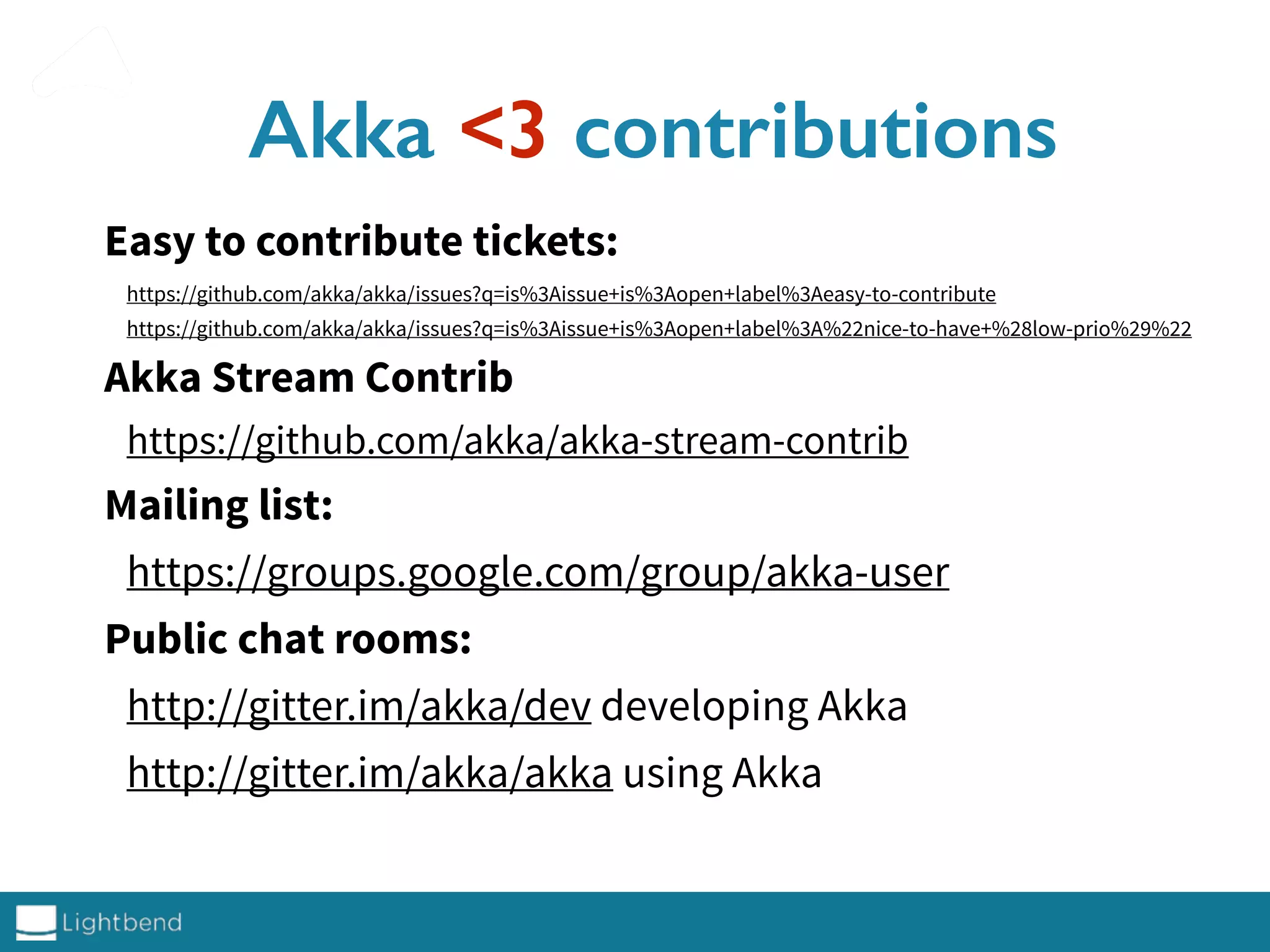 Akka <3 contributions

Easy to contribute tickets:

https://github.com/akka/akka/issues?q=is%3Aissue+is%3Aopen+label%3Aeasy-to-contribute

https://github.com/akka/akka/issues?q=is%3Aissue+is%3Aopen+label%3A%22nice-to-have+%28low-prio%29%22

Akka Stream Contrib

https://github.com/akka/akka-stream-contrib

Mailing list:

https://groups.google.com/group/akka-user

Public chat rooms:

http://gitter.im/akka/dev developing Akka

http://gitter.im/akka/akka using Akka

Lightbend